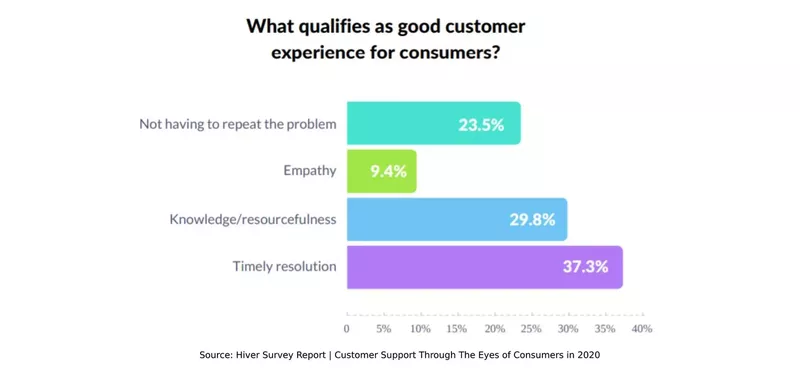 What qualifies as good customer experience for consumers?

Not having to repeat the problem 23.5%

Empathy 9.4%

Knowledge/resourcefulness 29.8%

Timely resolution 37.3%

0 5% 10% 15% 20% 25% 30% 35% 40%

Source: Hiver Survey Report | Customer Support Through The Eyes of Consumers in 2020